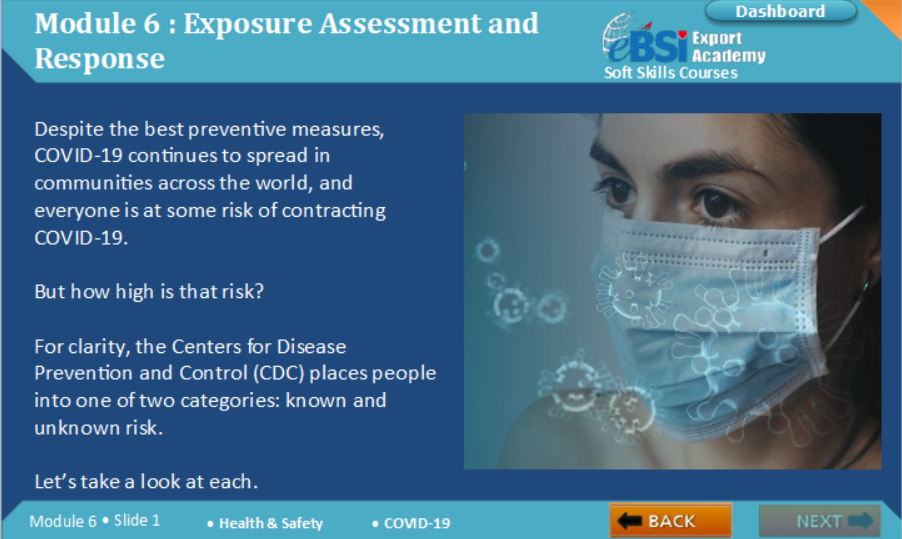 Module 6 : Exposure Assessment and Response

Dashboard

eBSI Export Academy
Soft Skills Courses

Despite the best preventive measures, COVID-19 continues to spread in communities across the world, and everyone is at some risk of contracting COVID-19.

But how high is that risk?

For clarity, the Centers for Disease Prevention and Control (CDC) places people into one of two categories: known and unknown risk.

Let's take a look at each.

Module 6 • Slide 1
• Health & Safety
• COVID-19
BACK
NEXT